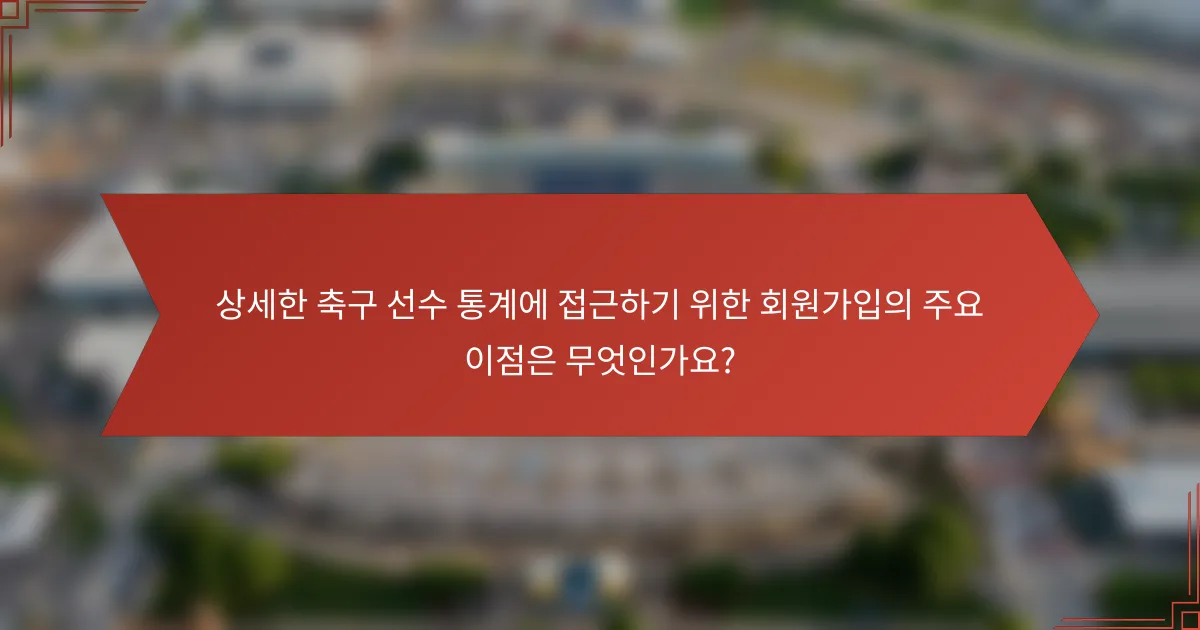 상세한 축구 선수 통계에 접근하기 위한 회원가입의 주요 이점은 무엇인가요?